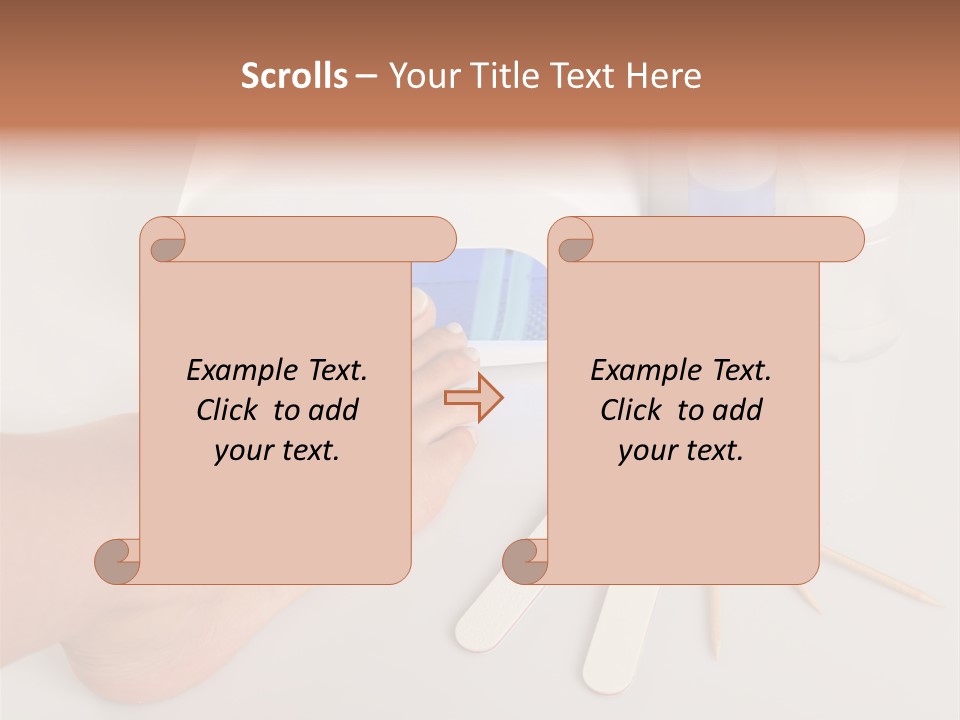 Scrolls – Your Title Text Here

Example Text. Click to add your text.

Example Text. Click to add your text.